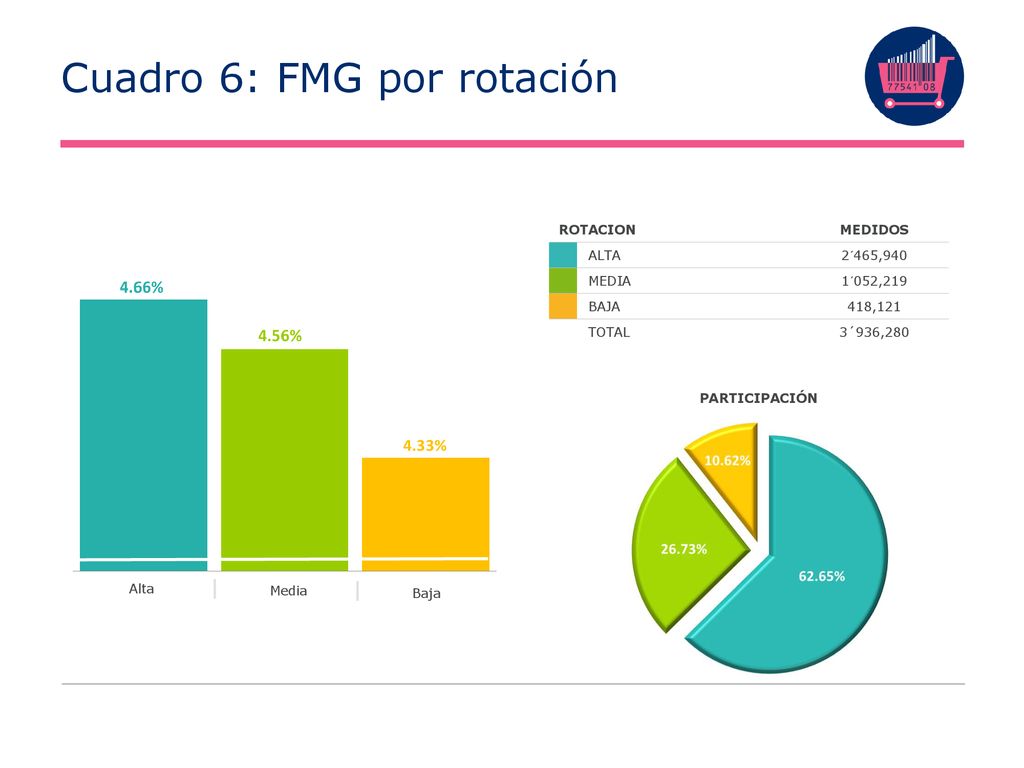 Cuadro 6: FMG por rotación

77541 08

4.66%

4.56%

4.33%

Alta

Media

Baja

| ROTACION | MEDIDOS |
|---|---|
| ALTA | 2´465,940 |
| MEDIA | 1´052,219 |
| BAJA | 418,121 |
| TOTAL | 3´936,280 |

PARTICIPACIÓN

10.62%

26.73%

62.65%